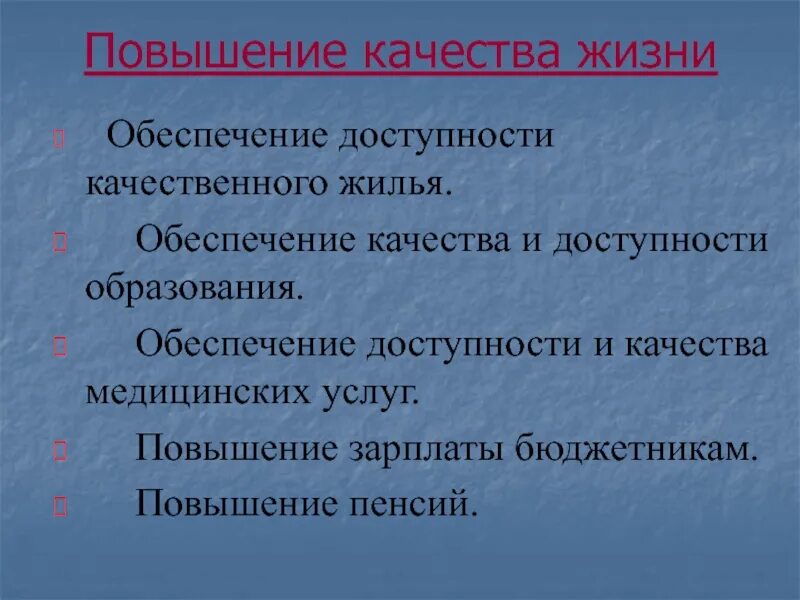 Повышение качества жизни

Обеспечение доступности качественного жилья.

Обеспечение качества и доступности образования.

Обеспечение доступности и качества медицинских услуг.

Повышение зарплаты бюджетникам.

Повышение пенсий.